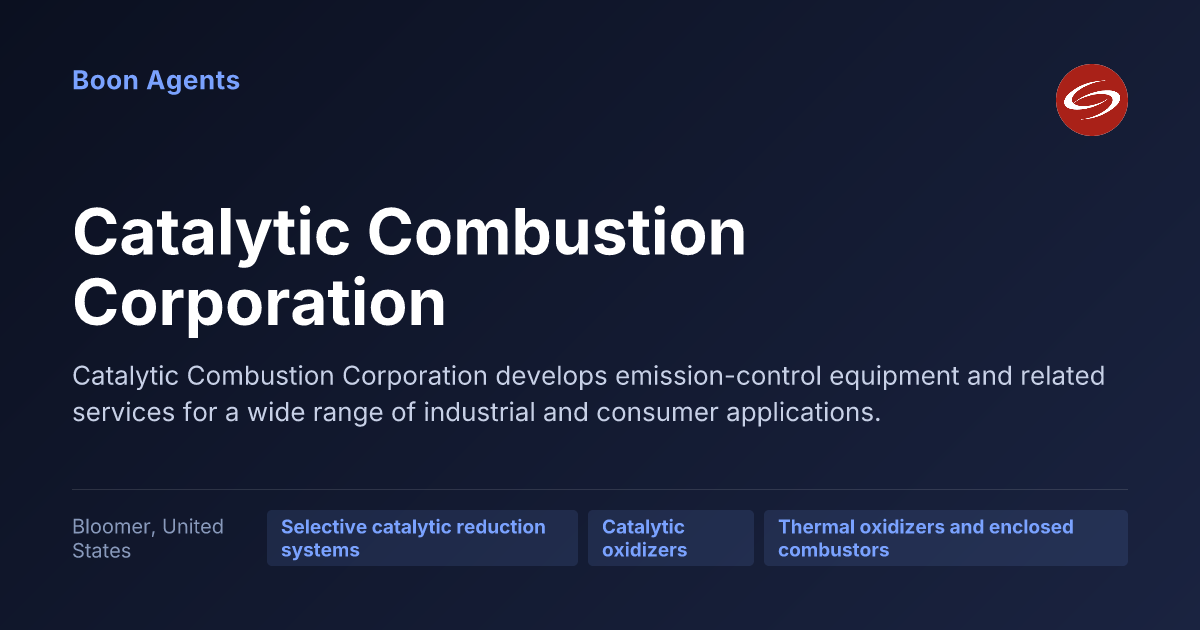 Boon Agents

Catalytic Combustion Corporation

Catalytic Combustion Corporation develops emission-control equipment and related services for a wide range of industrial and consumer applications.

Bloomer, United States

Selective catalytic reduction systems

Catalytic oxidizers

Thermal oxidizers and enclosed combustors